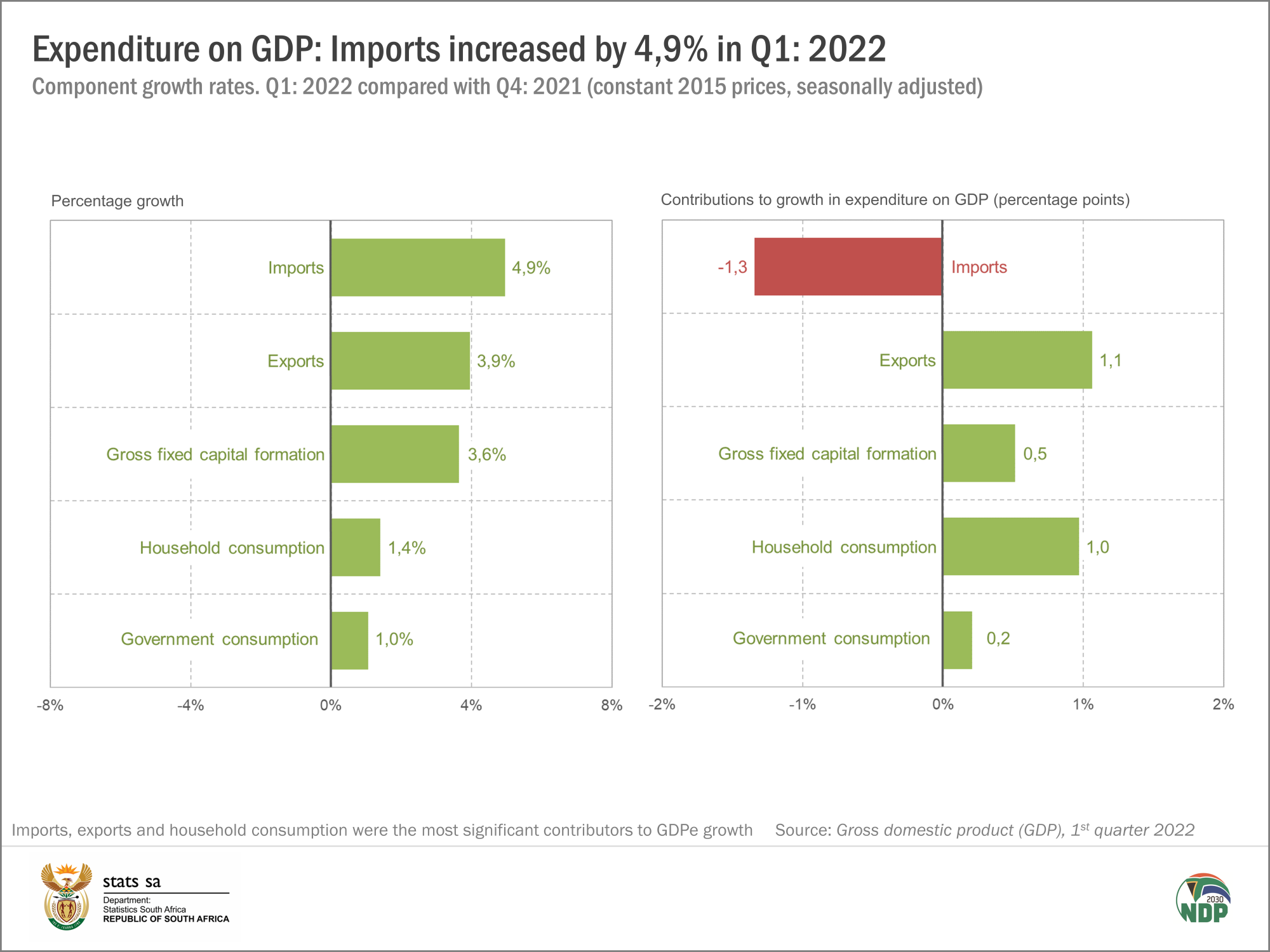 Expenditure on GDP: Imports increased by 4,9% in Q1: 2022

Component growth rates. Q1: 2022 compared with Q4: 2021 (constant 2015 prices, seasonally adjusted)

Percentage growth

Imports 4,9%
Exports 3,9%
Gross fixed capital formation 3,6%
Household consumption 1,4%
Government consumption 1,0%

-8% -4% 0% 4% 8%

Contributions to growth in expenditure on GDP (percentage points)

-1,3 Imports
Exports 1,1
Gross fixed capital formation 0,5
Household consumption 1,0
Government consumption 0,2

-2% -1% 0% 1% 2%

Imports, exports and household consumption were the most significant contributors to GDPe growth

Source: Gross domestic product (GDP), 1$^{st}$ quarter 2022

stats sa
Department:
Statistics South Africa
REPUBLIC OF SOUTH AFRICA

2030
NDP